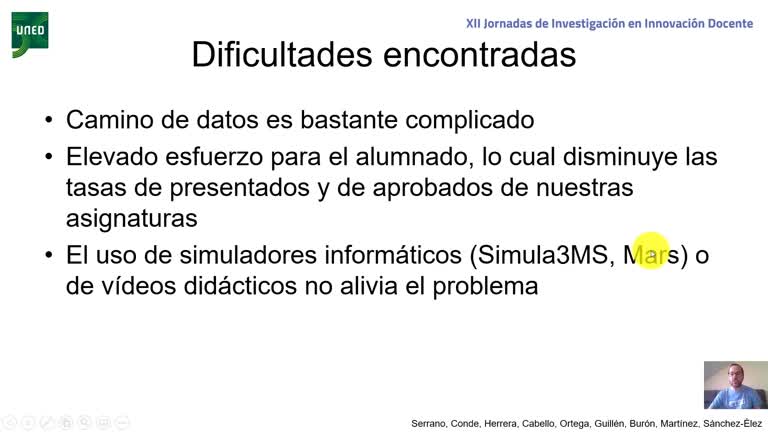 UNED

XII Jornadas de Investigación en Innovación Docente

Dificultades encontradas

• Camino de datos es bastante complicado
• Elevado esfuerzo para el alumnado, lo cual disminuye las tasas de presentados y de aprobados de nuestras asignaturas
• El uso de simuladores informáticos (Simula3MS, Mars) o de vídeos didácticos no alivia el problema

Serrano, Conde, Herrera, Cabello, Ortega, Guillén, Burón, Martínez, Sánchez-Élez